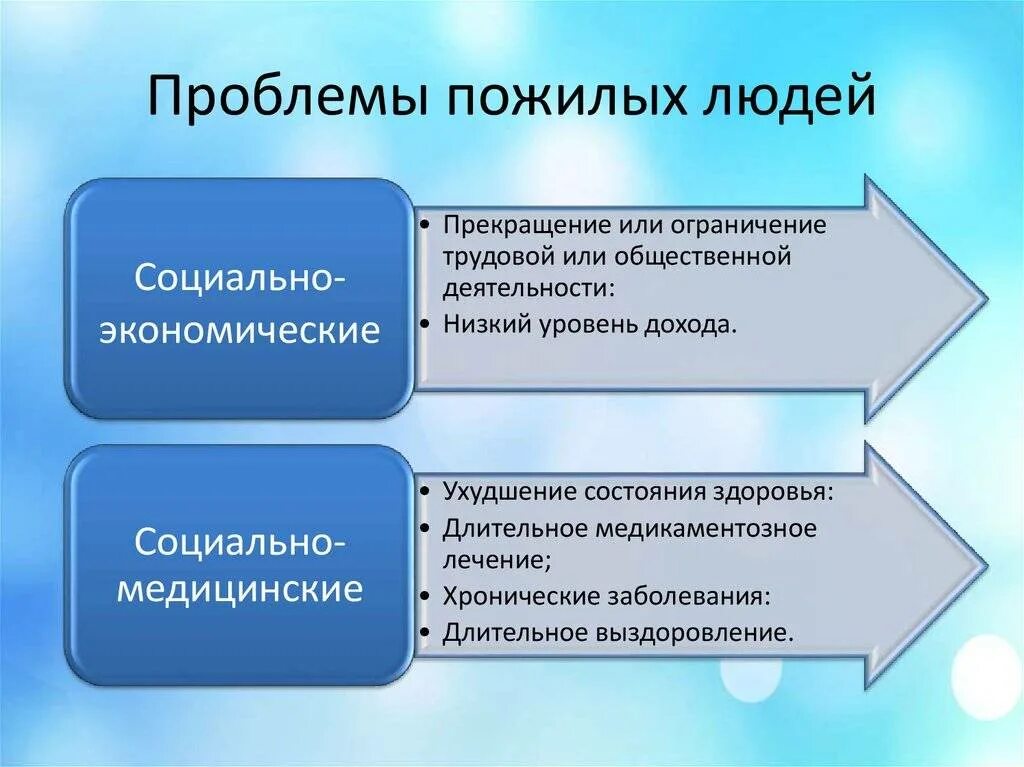 Проблемы пожилых людей

Социально-экономические

• Прекращение или ограничение трудовой или общественной деятельности:
• Низкий уровень дохода.

Социально-медицинские

• Ухудшение состояния здоровья:
• Длительное медикаментозное лечение;
• Хронические заболевания:
• Длительное выздоровление.